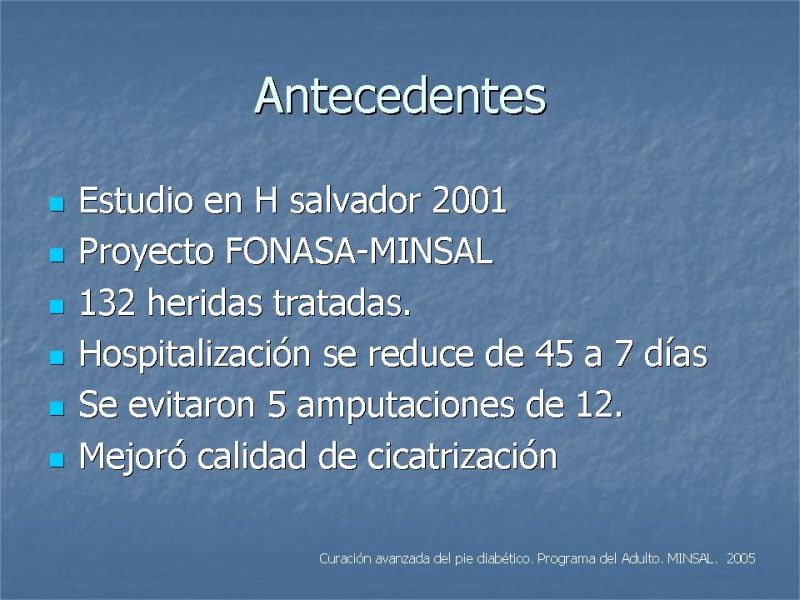 Antecedentes

- Estudio en H salvador 2001
- Proyecto FONASA-MINSAL
- 132 heridas tratadas.
- Hospitalización se reduce de 45 a 7 días
- Se evitaron 5 amputaciones de 12.
- Mejoró calidad de cicatrización

Curación avanzada del pie diabético. Programa del Adulto. MINSAL. 2005